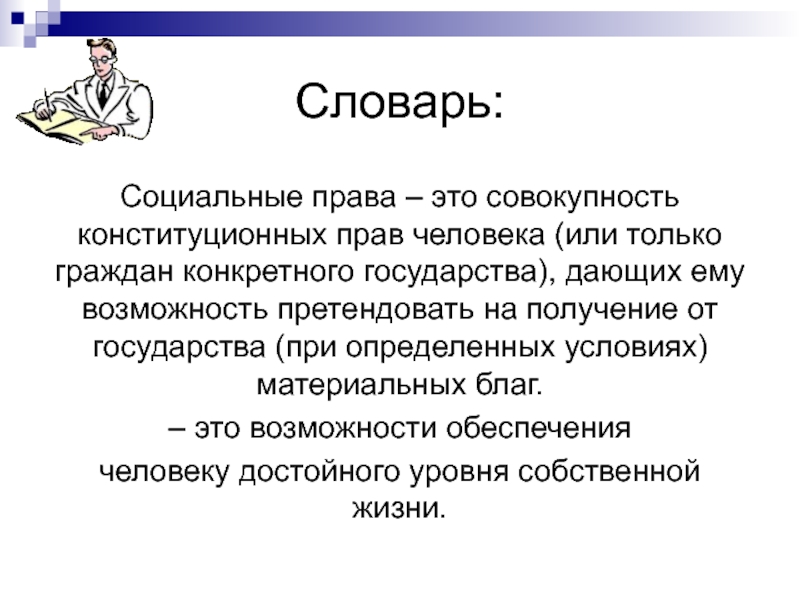 Словарь:

Социальные права – это совокупность конституционных прав человека (или только граждан конкретного государства), дающих ему возможность претендовать на получение от государства (при определенных условиях) материальных благ.

– это возможности обеспечения

человеку достойного уровня собственной жизни.